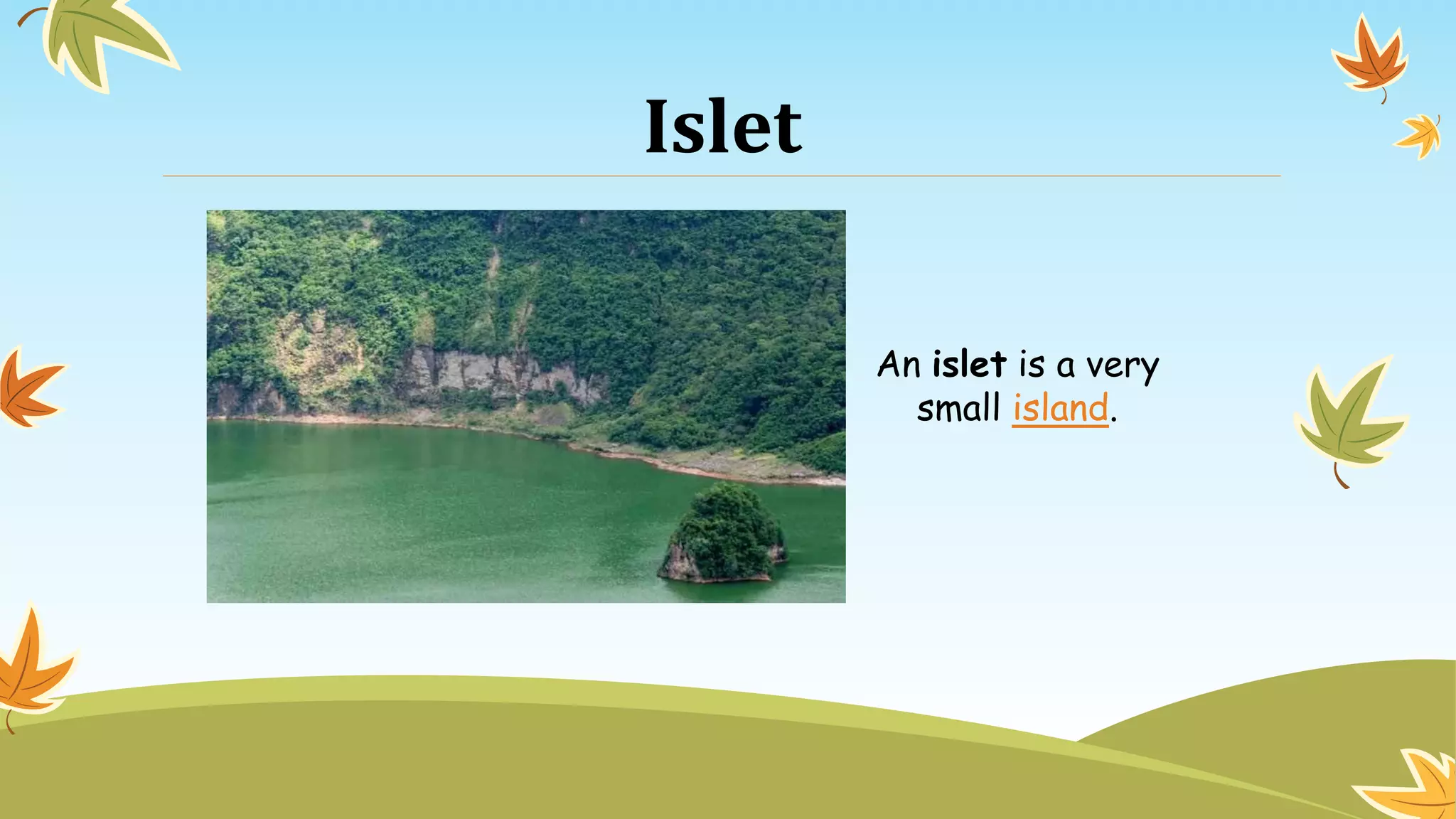 Islet

An islet is a very small island.